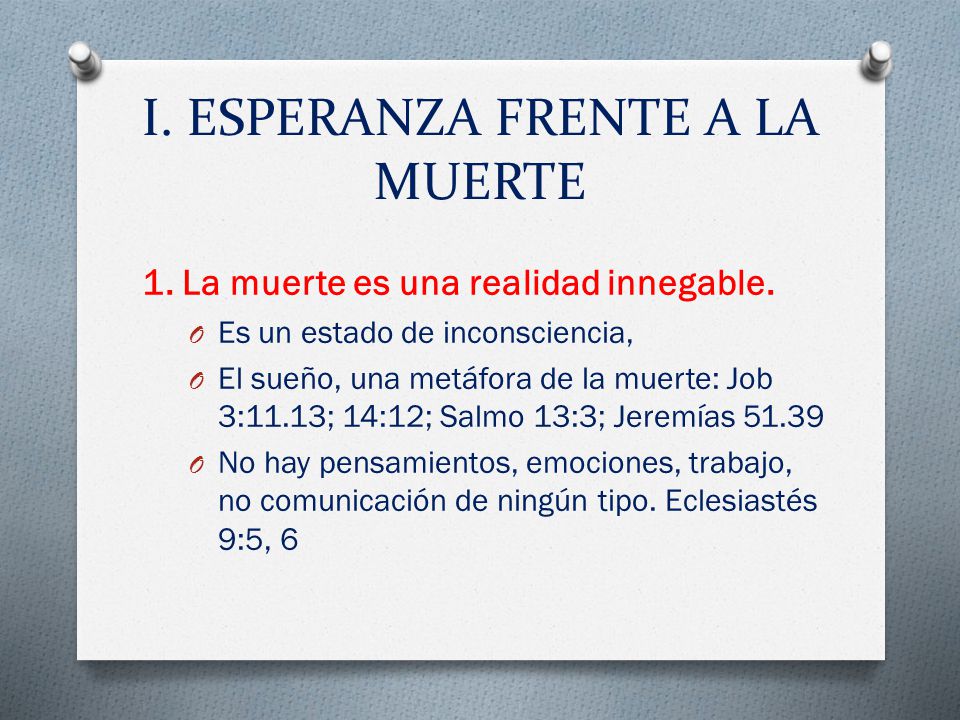 I. ESPERANZA FRENTE A LA MUERTE

1. La muerte es una realidad innegable.

O Es un estado de inconsciencia,

O El sueño, una metáfora de la muerte: Job 3:11.13; 14:12; Salmo 13:3; Jeremías 51.39

O No hay pensamientos, emociones, trabajo, no comunicación de ningún tipo. Eclesiastés 9:5, 6